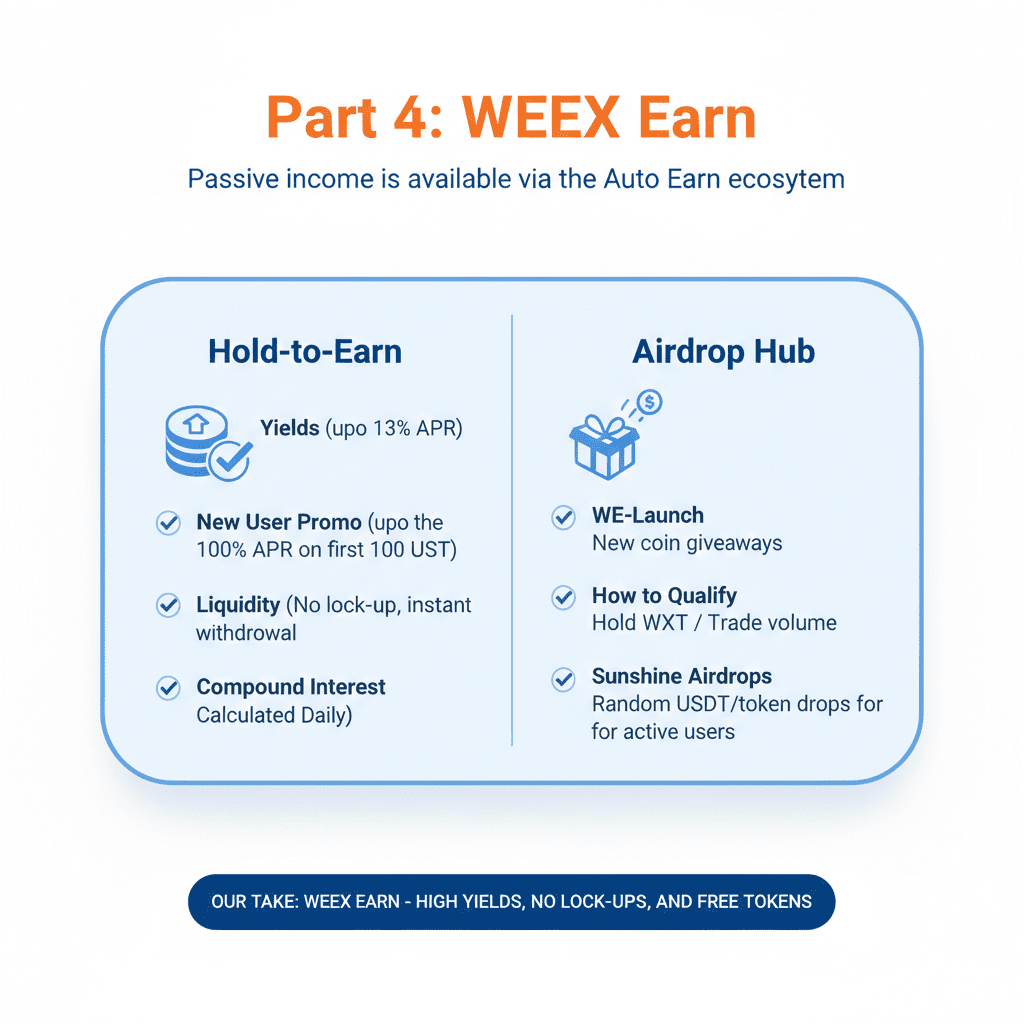 Part 4: WEEX Earn

Passive income is available via the Auto Earn ecosytem

Hold-to-Earn

Yields (upo 13% APR)

New User Promo (upo the 100% APR on first 100 UST)

Liquidity (No lock-up, instant withdrowal

Compound Interest Calculated Daily)

Airdrop Hub

WE-Launch
New coin giveaways

How to Qualify
Hold WXT / Trade volume

Sunshine Airdrops
Random USDT/token drops for for active users

OUR TAKE: WEEX EARN - HIGH YIELDS, NO LOCK-UPS, AND FREE TOKENS